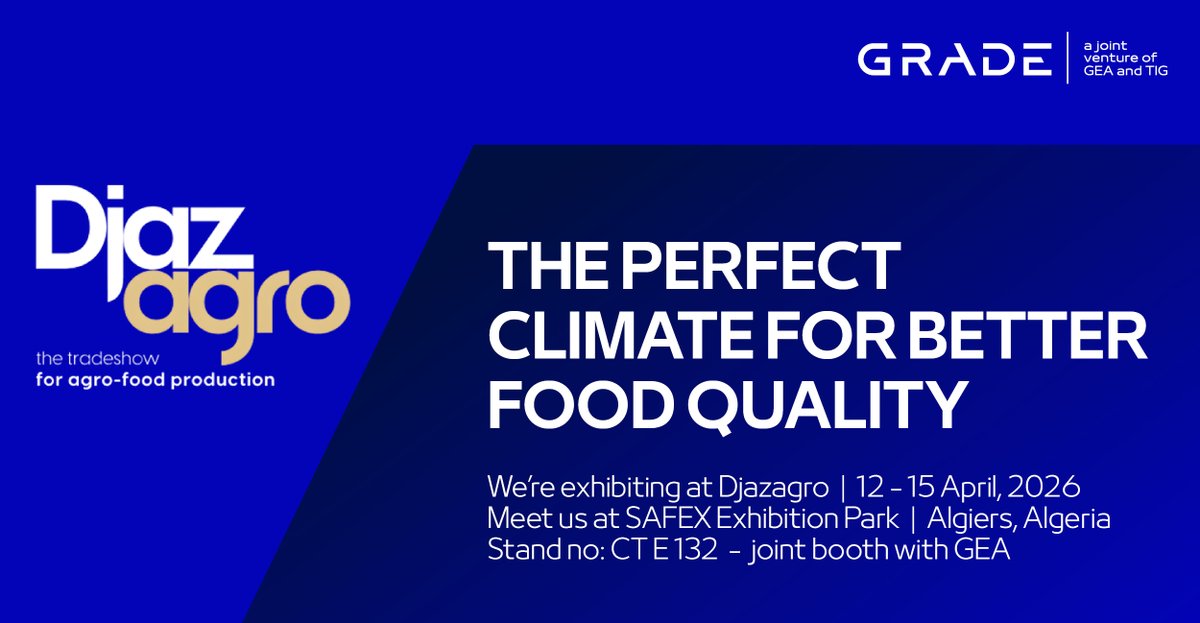 GRADE | a joint venture of GEA and TIG

Djaz agro
the tradeshow
for agro-food production

THE PERFECT CLIMATE FOR BETTER FOOD QUALITY

We're exhibiting at Djazagro | 12 - 15 April, 2026
Meet us at SAFEX Exhibition Park | Algiers, Algeria
Stand no: CT E 132 - joint booth with GEA